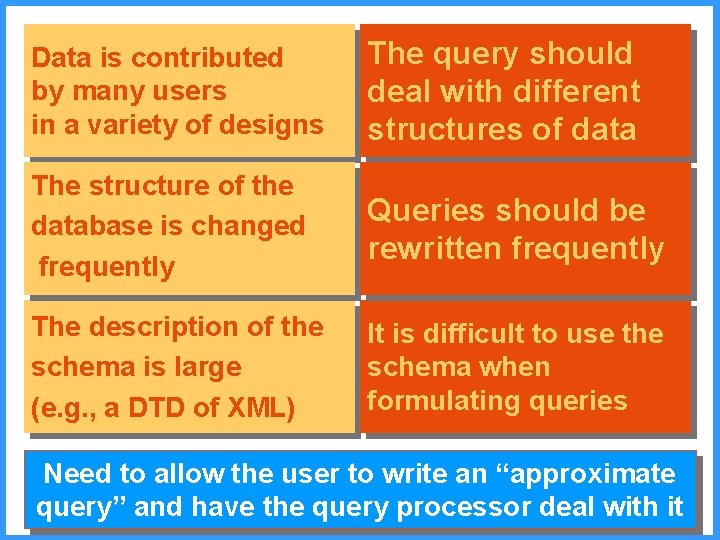 Data is contributed by many users in a variety of designs

The query should deal with different structures of data

The structure of the database is changed frequently

Queries should be rewritten frequently

The description of the schema is large (e.g., a DTD of XML)

It is difficult to use the schema when formulating queries

Need to allow the user to write an “approximate query” and have the query processor deal with it